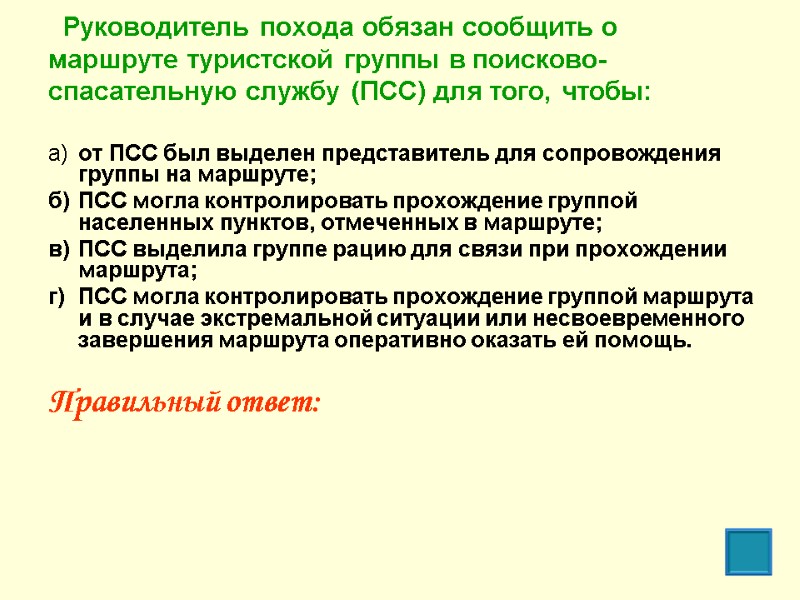 Руководитель похода обязан сообщить о маршруте туристской группы в поисково-спасательную службу (ПСС) для того, чтобы:

а) от ПСС был выделен представитель для сопровождения группы на маршруте;
б) ПСС могла контролировать прохождение группой населенных пунктов, отмеченных в маршруте;
в) ПСС выделила группе рацию для связи при прохождении маршрута;
г) ПСС могла контролировать прохождение группой маршрута и в случае экстремальной ситуации или несвоевременного завершения маршрута оперативно оказать ей помощь.

Правильный ответ: